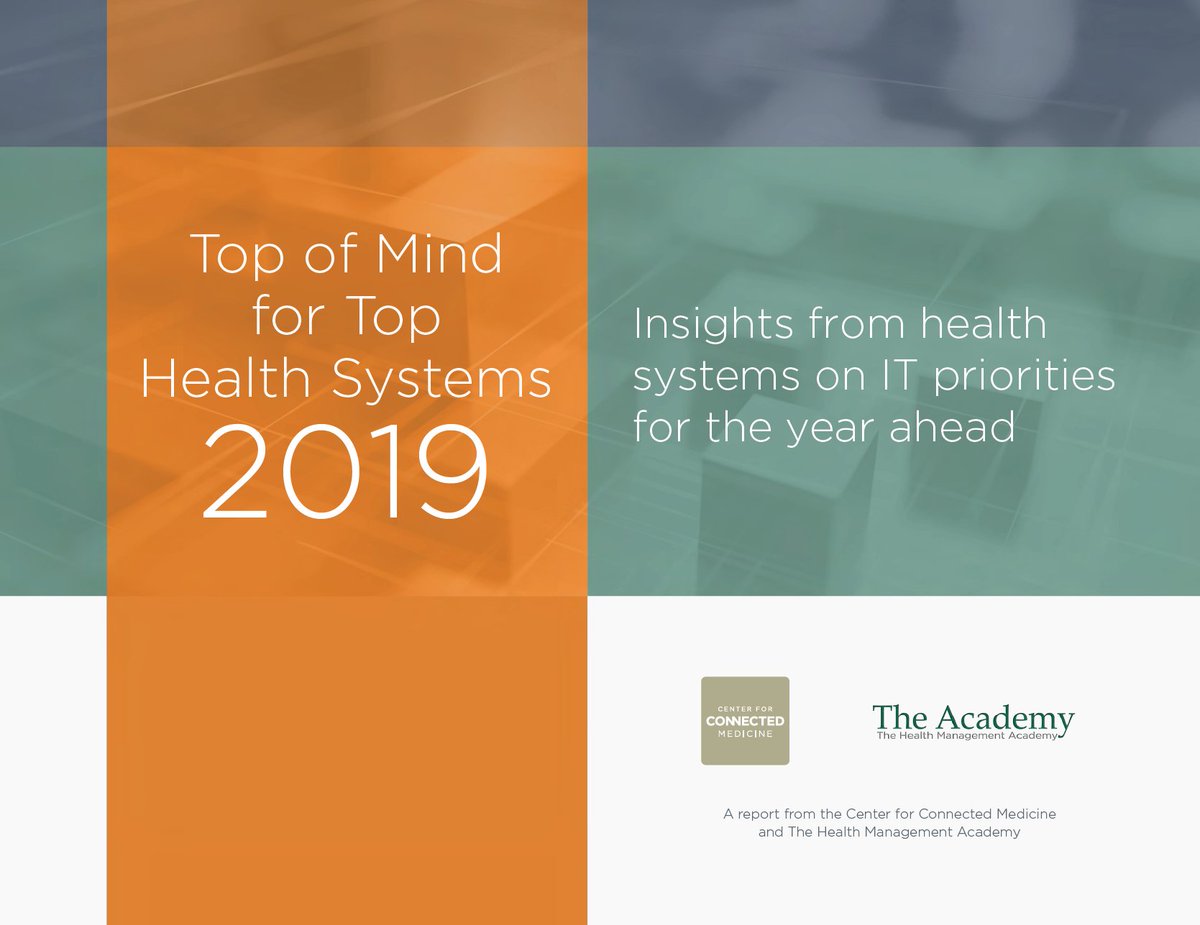 Top of Mind for Top Health Systems 2019

Insights from health systems on IT priorities for the year ahead

CENTER FOR CONNECTED MEDICINE

The Academy
The Health Management Academy

A report from the Center for Connected Medicine and The Health Management Academy